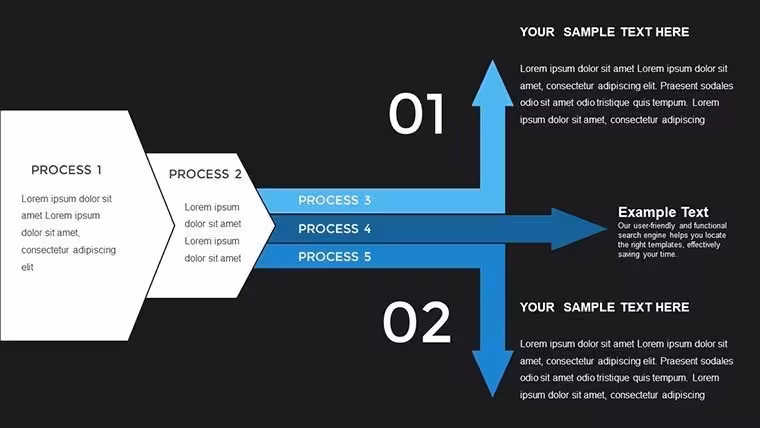 PROCESS 1

Lorem ipsum dolor sit amet Lorem ipsum dolor sit amet, consectetur adipiscing elit

PROCESS 2

Lorem ipsum dolor sit amet Lorem ipsum dolor sit amet

PROCESS 3

PROCESS 4

PROCESS 5

01

YOUR SAMPLE TEXT HERE

Lorem ipsum dolor sit amet Lorem ipsum dolor sit amet, consectetur adipiscing elit. Praesent sodales odio sit amet odio tristique quis tempum. Lorem ipsum dolor sit amet, consectetur adipiscing

Example Text

Our user-friendly and functional search engine helps you locate the right templates, effectively saving your time.

02

YOUR SAMPLE TEXT HERE

Lorem ipsum dolor sit amet Lorem ipsum dolor sit amet, consectetur adipiscing elit. Praesent sodales odio sit amet odio tristique quis tempum. Lorem ipsum dolor sit amet, consectetur adipiscing